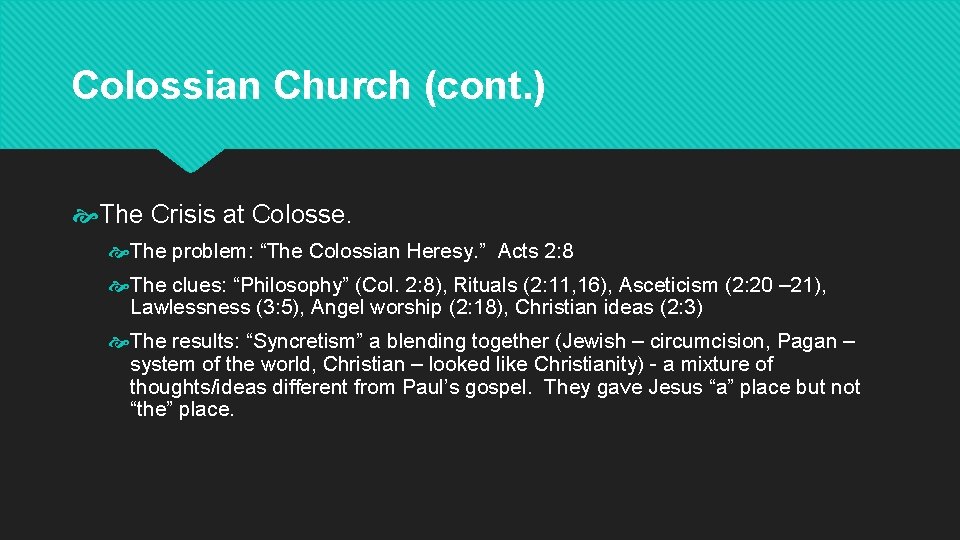 Colossian Church (cont.)

The Crisis at Colosse.

The problem: “The Colossian Heresy.” Acts 2:8

The clues: “Philosophy” (Col. 2:8), Rituals (2:11,16), Asceticism (2:20 –21), Lawlessness (3:5), Angel worship (2:18), Christian ideas (2:3)

The results: “Syncretism” a blending together (Jewish – circumcision, Pagan – system of the world, Christian – looked like Christianity) - a mixture of thoughts/ideas different from Paul’s gospel. They gave Jesus “a” place but not “the” place.